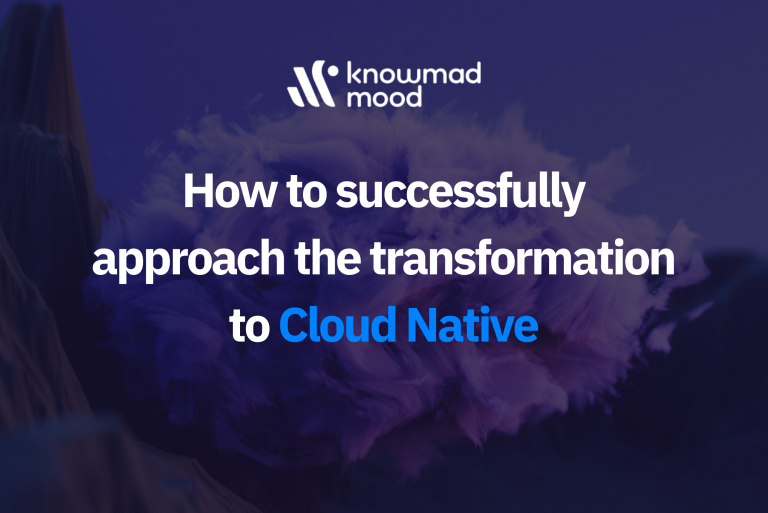 knowmad mood

How to successfully approach the transformation to Cloud Native